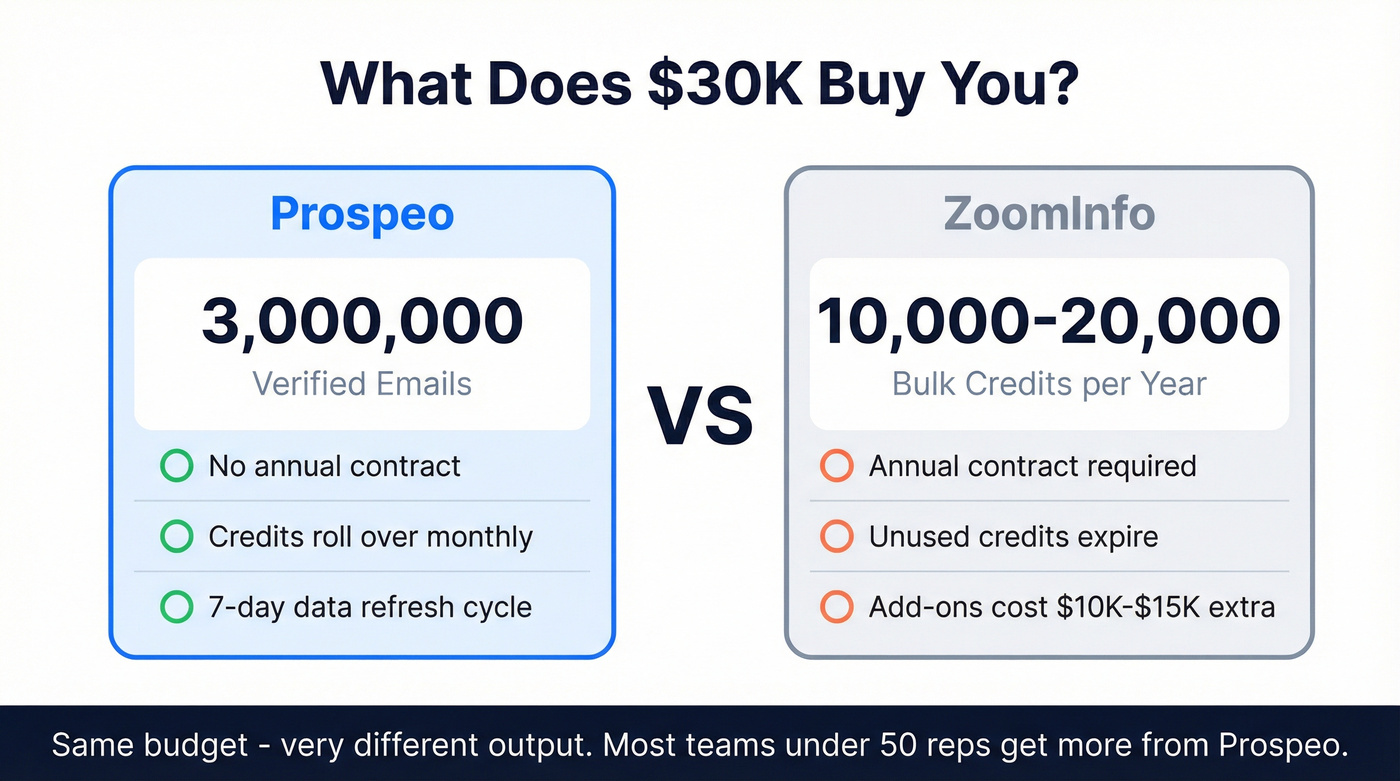 What Does \$30K Buy You?

Prospeo

3,000,000

Verified Emails

No annual contract

Credits roll over monthly

7-day data refresh cycle

VS

ZoomInfo

10,000-20,000

Bulk Credits per Year

Annual contract required

Unused credits expire

Add-ons cost \$10K-\$15K extra

Same budget - very different output. Most teams under 50 reps get more from Prospeo.